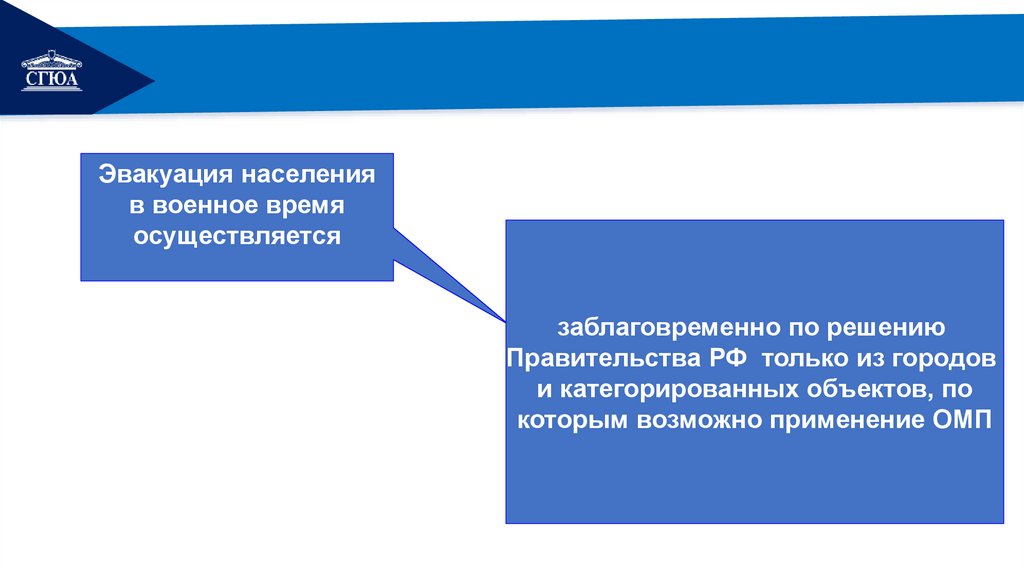 СГЮА

Эвакуация населения в военное время осуществляется

заблаговременно по решению Правительства РФ только из городов и категорированных объектов, по которым возможно применение ОМП